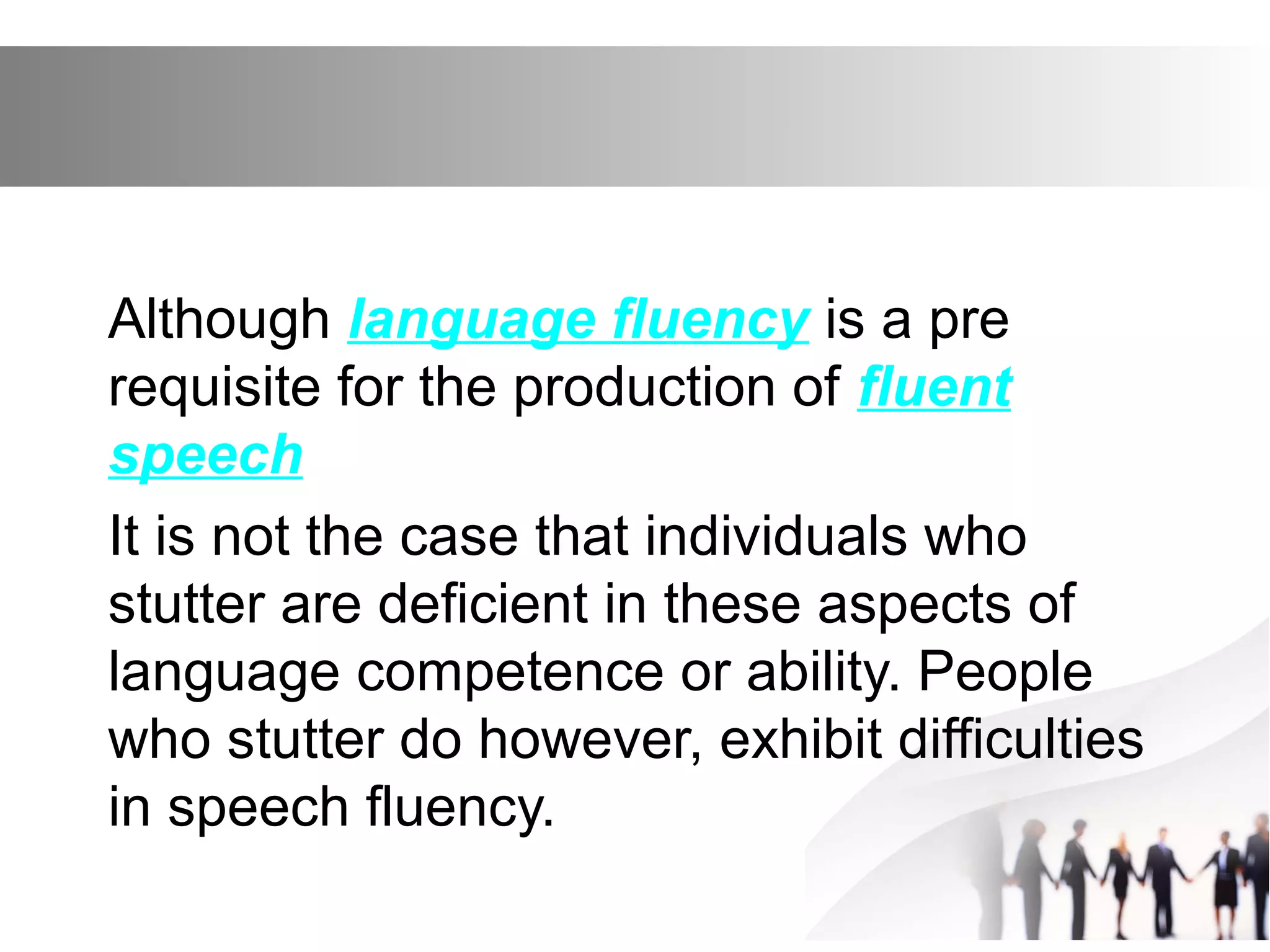 Although language fluency is a pre requisite for the production of fluent speech

It is not the case that individuals who stutter are deficient in these aspects of language competence or ability. People who stutter do however, exhibit difficulties in speech fluency.